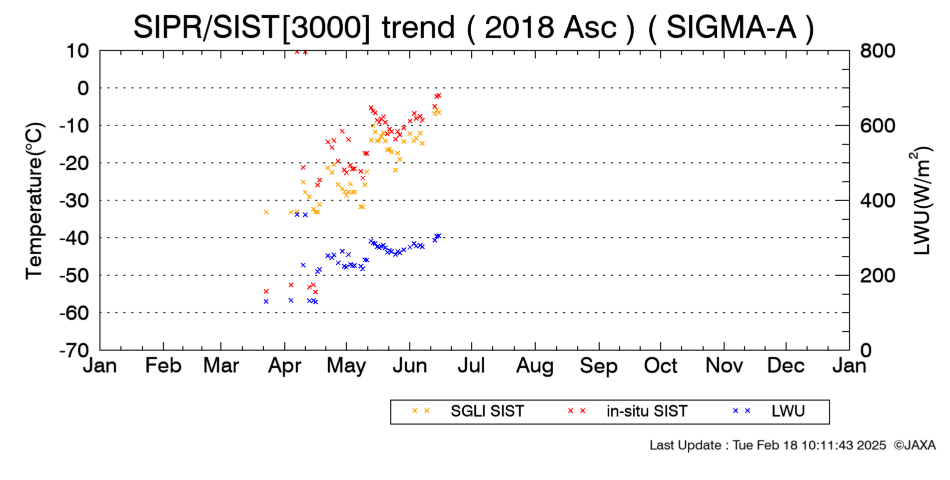 SIPR/SIST[3000] trend ( 2018 Asc ) ( SIGMA-A )

Temperature(°C)

10
0
-10
-20
-30
-40
-50
-60
-70

LWU(W/m$^2$)

800
600
400
200
0

Jan Feb Mar Apr May Jun Jul Aug Sep Oct Nov Dec Jan

SGLI SIST
in-situ SIST
LWU

Last Update : Tue Feb 18 10:11:43 2025 ©JAXA